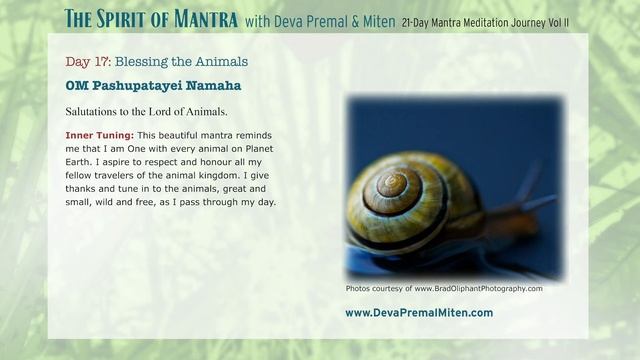 THE SPIRIT OF MANTRA with Deva Premal & Miten 21-Day Mantra Meditation Journey Vol II

Day 17: Blessing the Animals

OM Pashupatayei Namaha

Salutations to the Lord of Animals.

Inner Tuning: This beautiful mantra reminds me that I am One with every animal on Planet Earth. I aspire to respect and honour all my fellow travelers of the animal kingdom. I give thanks and tune in to the animals, great and small, wild and free, as I pass through my day.

Photos courtesy of www.BradOliphantPhotography.com

www.DevaPremalMiten.com